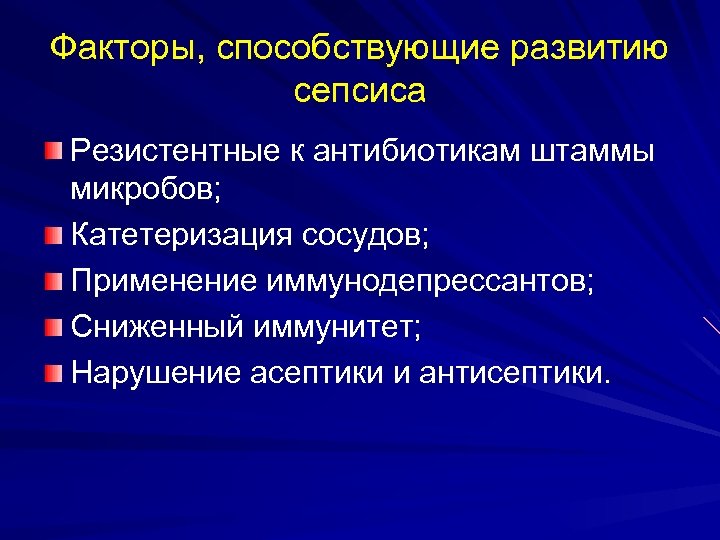 Факторы, способствующие развитию сепсиса

Резистентные к антибиотикам штаммы микробов;

Катетеризация сосудов;

Применение иммунодепрессантов;

Сниженный иммунитет;

Нарушение асептики и антисептики.